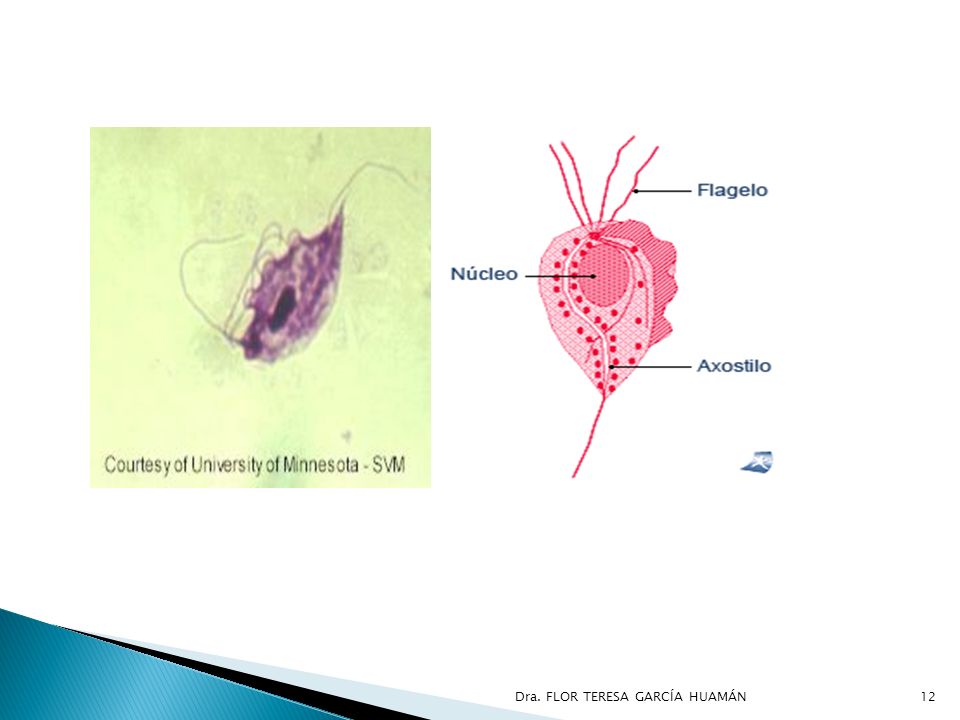 Courtesy of University of Minnesota - SVM

Flagelo

Núcleo

Axostilo

Dra. FLOR TERESA GARCÍA HUAMÁN

12